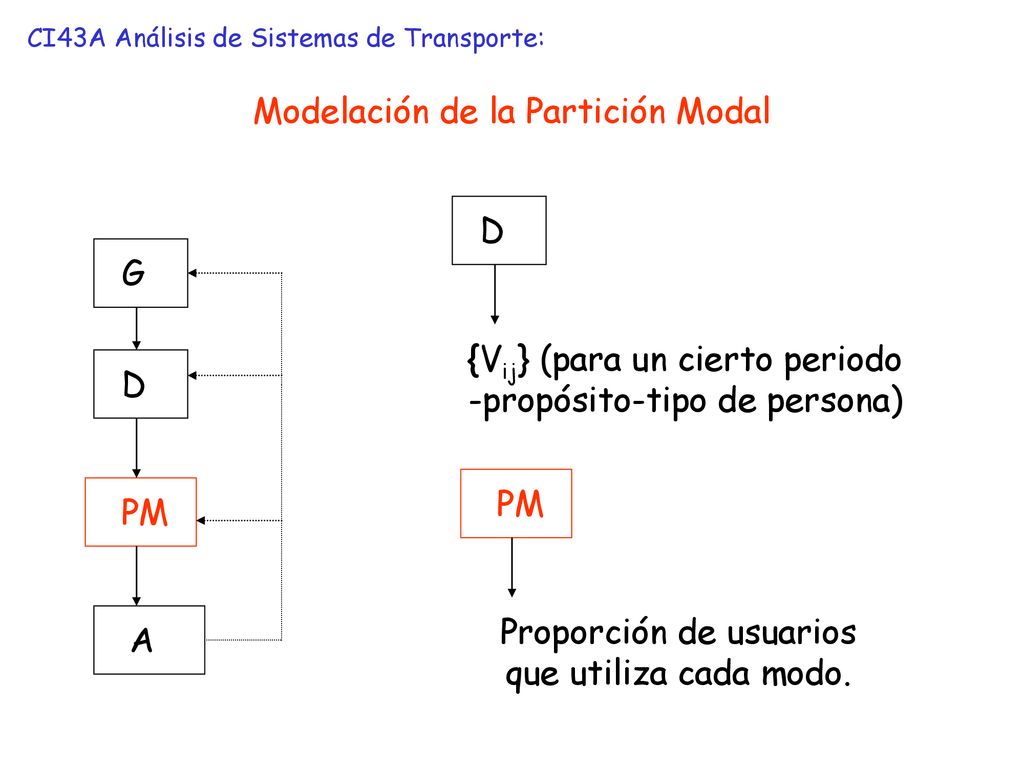 CI43A Análisis de Sistemas de Transporte:

Modelación de la Partición Modal

G

D

PM

A

D

$\{V_{ij}\}$ (para un cierto periodo -propósito-tipo de persona)

PM

Proporción de usuarios que utiliza cada modo.